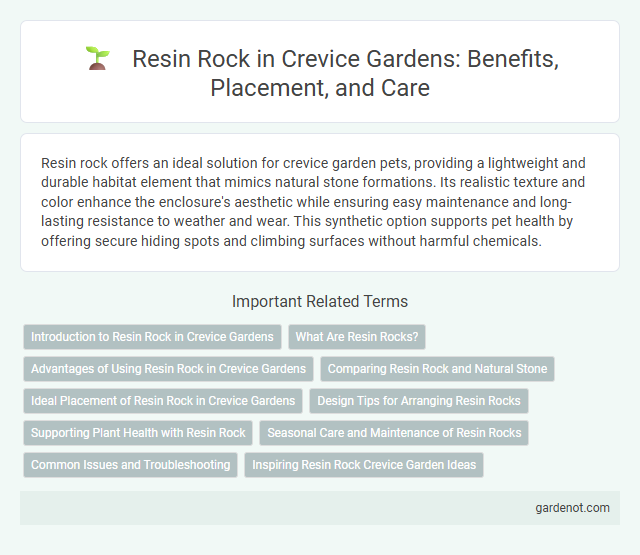 Resin Rock in Crevice Gardens: Benefits, Placement, and Care

Resin rock offers an ideal solution for crevice garden pets, providing a lightweight and durable habitat element that mimics natural stone formations. Its realistic texture and color enhance the enclosure's aesthetic while ensuring easy maintenance and long-lasting resistance to weather and wear. This synthetic option supports pet health by offering secure hiding spots and climbing surfaces without harmful chemicals.

Important Related Terms

Introduction to Resin Rock in Crevice Gardens

What Are Resin Rocks?

Advantages of Using Resin Rock in Crevice Gardens

Comparing Resin Rock and Natural Stone

Ideal Placement of Resin Rock in Crevice Gardens

Design Tips for Arranging Resin Rocks

Supporting Plant Health with Resin Rock

Seasonal Care and Maintenance of Resin Rocks

Common Issues and Troubleshooting

Inspiring Resin Rock Crevice Garden Ideas

gardenot.com